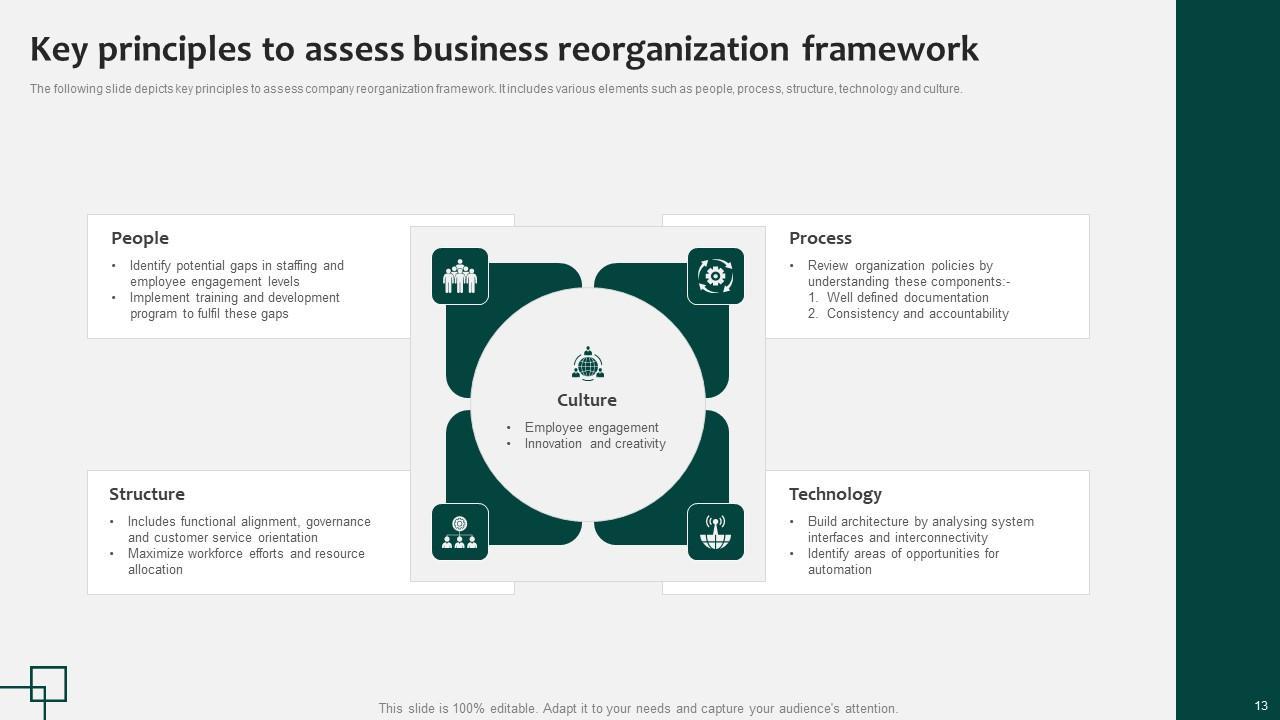 Key principles to assess business reorganization framework

The following slide depicts key principles to assess company reorganization framework. It includes various elements such as people, process, structure, technology and culture.

People
• Identify potential gaps in staffing and employee engagement levels
• Implement training and development program to fulfil these gaps

Process
• Review organization policies by understanding these components:-
1. Well defined documentation
2. Consistency and accountability

Culture
• Employee engagement
• Innovation and creativity

Structure
• Includes functional alignment, governance and customer service orientation
• Maximize workforce efforts and resource allocation

Technology
• Build architecture by analysing system interfaces and interconnectivity
• Identify areas of opportunities for automation

This slide is 100% editable. Adapt it to your needs and capture your audience's attention.

13